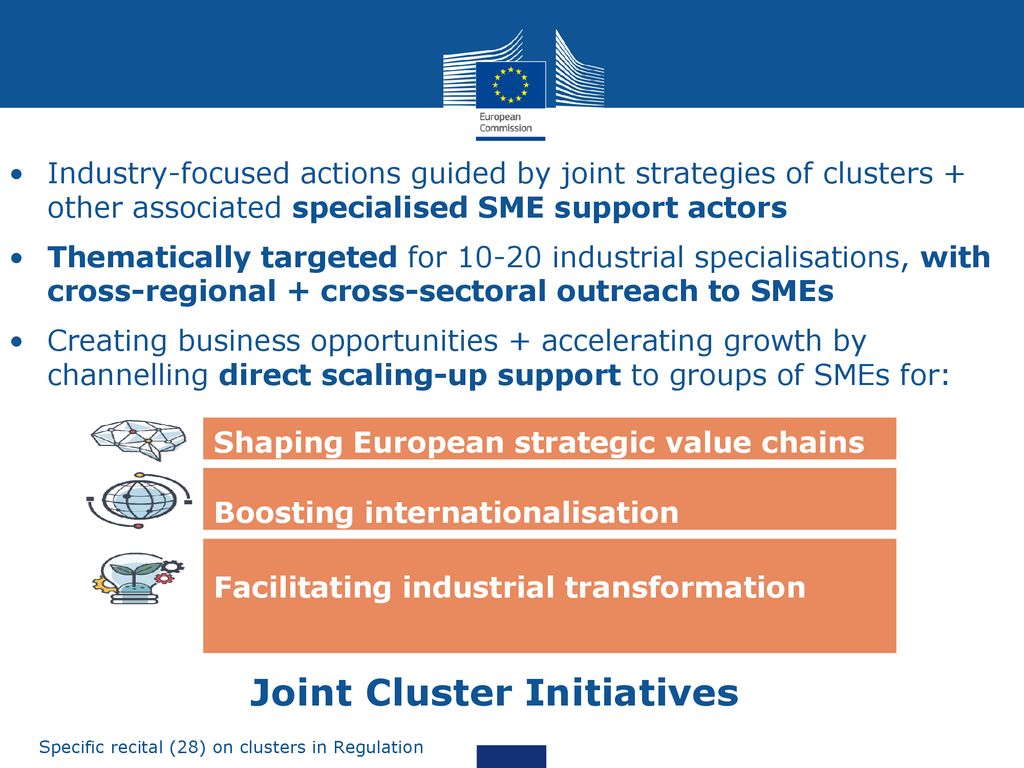 European Commission

• Industry-focused actions guided by joint strategies of clusters + other associated specialised SME support actors

• Thematically targeted for 10-20 industrial specialisations, with cross-regional + cross-sectoral outreach to SMEs

• Creating business opportunities + accelerating growth by channelling direct scaling-up support to groups of SMEs for:

Shaping European strategic value chains

Boosting internationalisation

Facilitating industrial transformation

Joint Cluster Initiatives

Specific recital (28) on clusters in Regulation